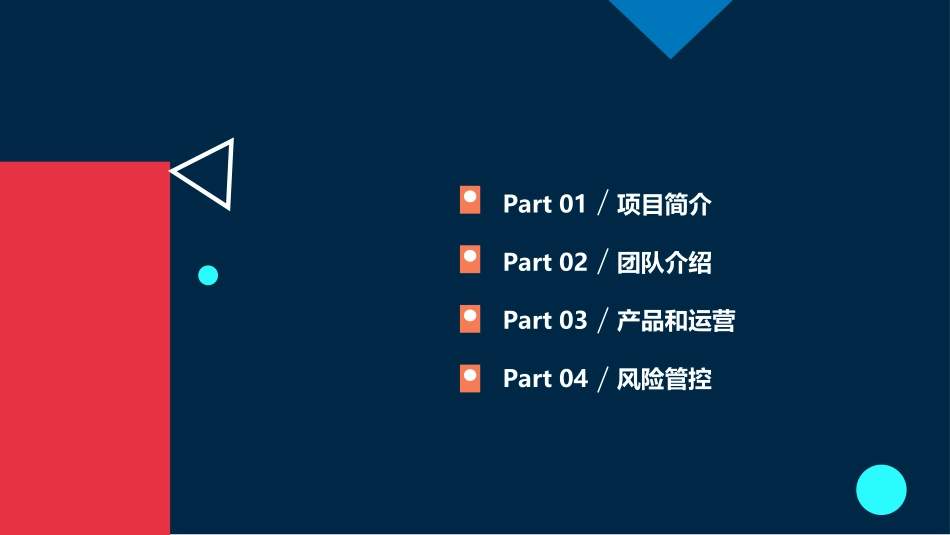 Part 01 / 项目简介

Part 02 / 团队介绍

Part 03 / 产品和运营

Part 04 / 风险管控